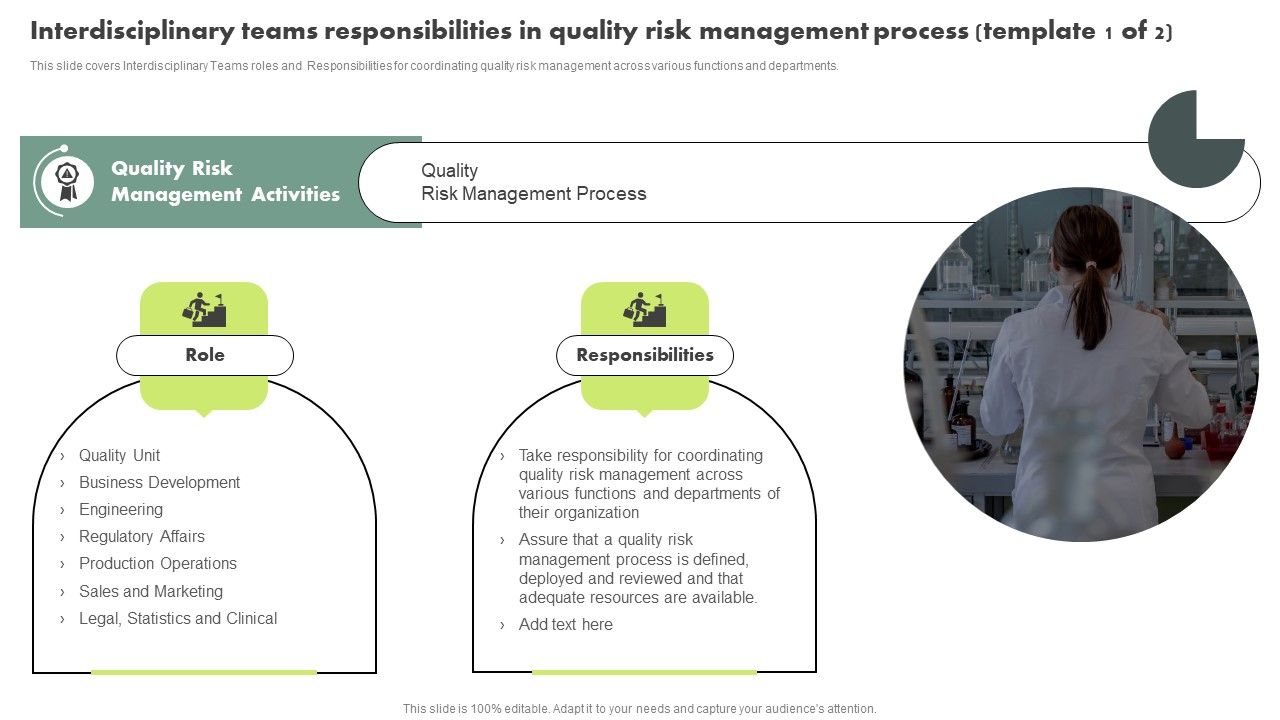 Interdisciplinary teams responsibilities in quality risk management process (template 1 of 2)

This slide covers Interdisciplinary Teams roles and Responsibilities for coordinating quality risk management across various functions and departments.

Quality Risk Management Activities

Quality
Risk Management Process

Role

› Quality Unit
› Business Development
› Engineering
› Regulatory Affairs
› Production Operations
› Sales and Marketing
› Legal, Statistics and Clinical

Responsibilities

› Take responsibility for coordinating quality risk management across various functions and departments of their organization
› Assure that a quality risk management process is defined, deployed and reviewed and that adequate resources are available.
› Add text here

This slide is 100% editable. Adapt it to your needs and capture your audience's attention.